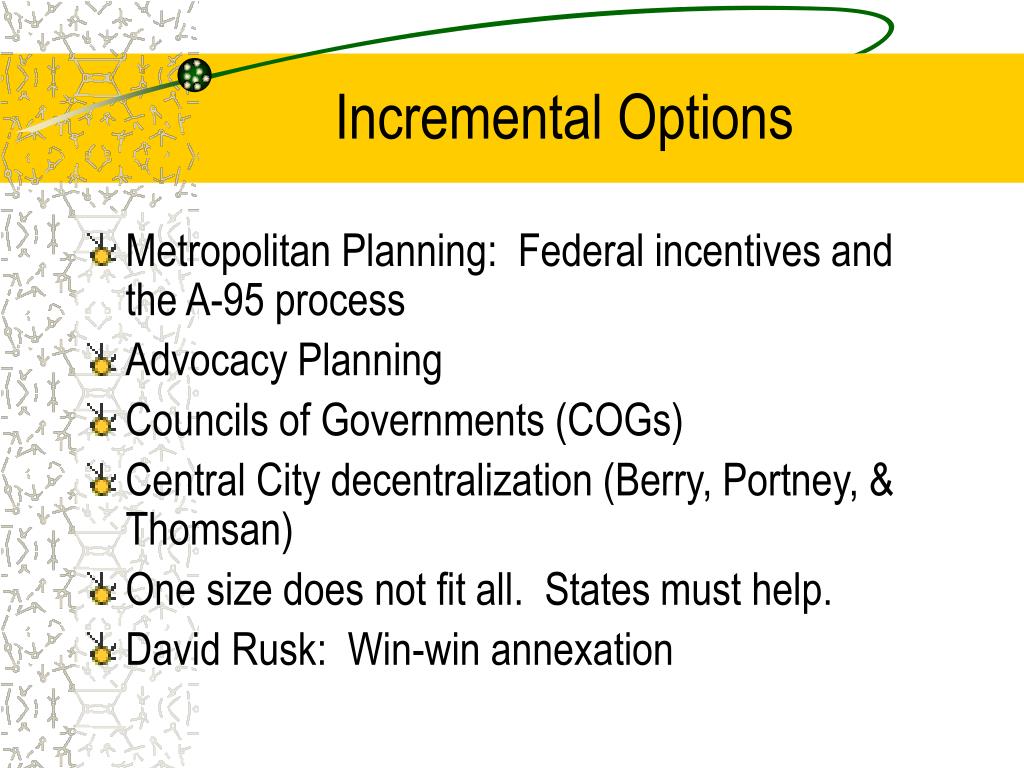 Incremental Options

Metropolitan Planning:  Federal incentives and the A-95 process
Advocacy Planning
Councils of Governments (COGs)
Central City decentralization (Berry, Portney, & Thomsan)
One size does not fit all.  States must help.
David Rusk:  Win-win annexation